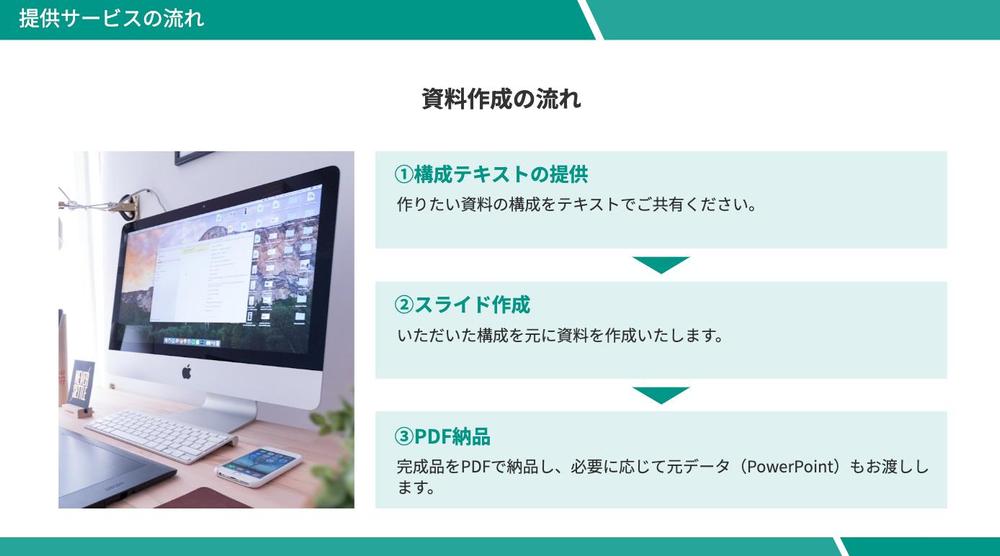 提供サービスの流れ

資料作成の流れ

①構成テキストの提供
作りたい資料の構成をテキストでご共有ください。

②スライド作成
いただいた構成を元に資料を作成いたします。

③PDF納品
完成品をPDFで納品し、必要に応じて元データ（PowerPoint）もお渡しします。